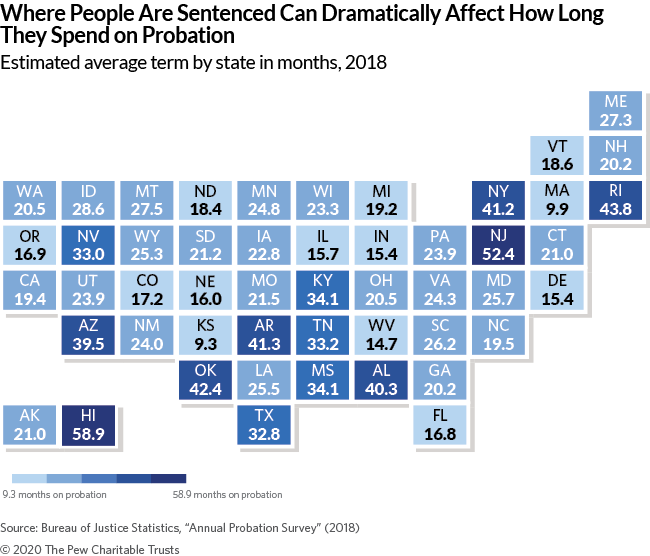 Where People Are Sentenced Can Dramatically Affect How Long They Spend on Probation

Estimated average term by state in months, 2018

ME 27.3
VT 18.6
NH 20.2
WA 20.5
ID 28.6
MT 27.5
ND 18.4
MN 24.8
WI 23.3
MI 19.2
NY 41.2
MA 9.9
RI 43.8
OR 16.9
NV 33.0
WY 25.3
SD 21.2
IA 22.8
IL 15.7
IN 15.4
PA 23.9
NJ 52.4
CT 21.0
CA 19.4
UT 23.9
CO 17.2
NE 16.0
MO 21.5
KY 34.1
OH 20.5
VA 24.3
MD 25.7
DE 15.4
AZ 39.5
NM 24.0
KS 9.3
AR 41.3
TN 33.2
WV 14.7
SC 26.2
NC 19.5
OK 42.4
LA 25.5
MS 34.1
AL 40.3
GA 20.2
AK 21.0
HI 58.9
TX 32.8
FL 16.8

9.3 months on probation
58.9 months on probation

Source: Bureau of Justice Statistics, "Annual Probation Survey" (2018)

© 2020 The Pew Charitable Trusts